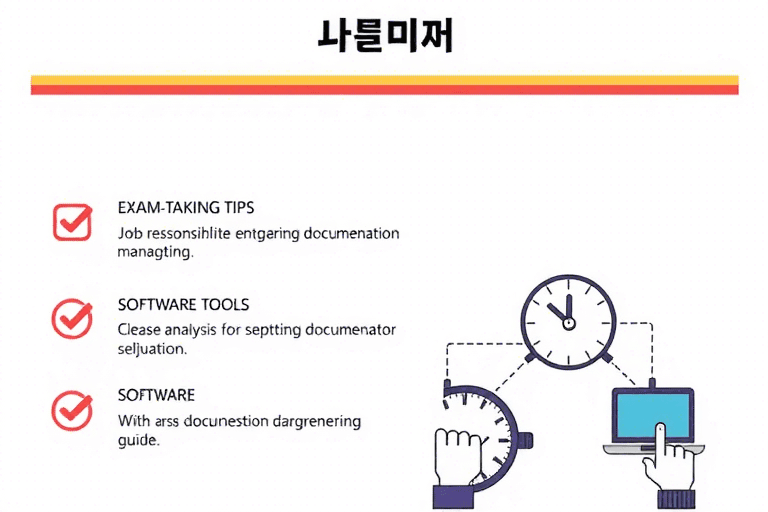 나를미저

EXAM-TAKING TIPS

Job ressonsihlite entgaring documenation managting.

SOFTWARE TOOLS

Clease analysis for septting documenator seljuation.

SOFTWARE

With arss docunestion dargrenering guide.